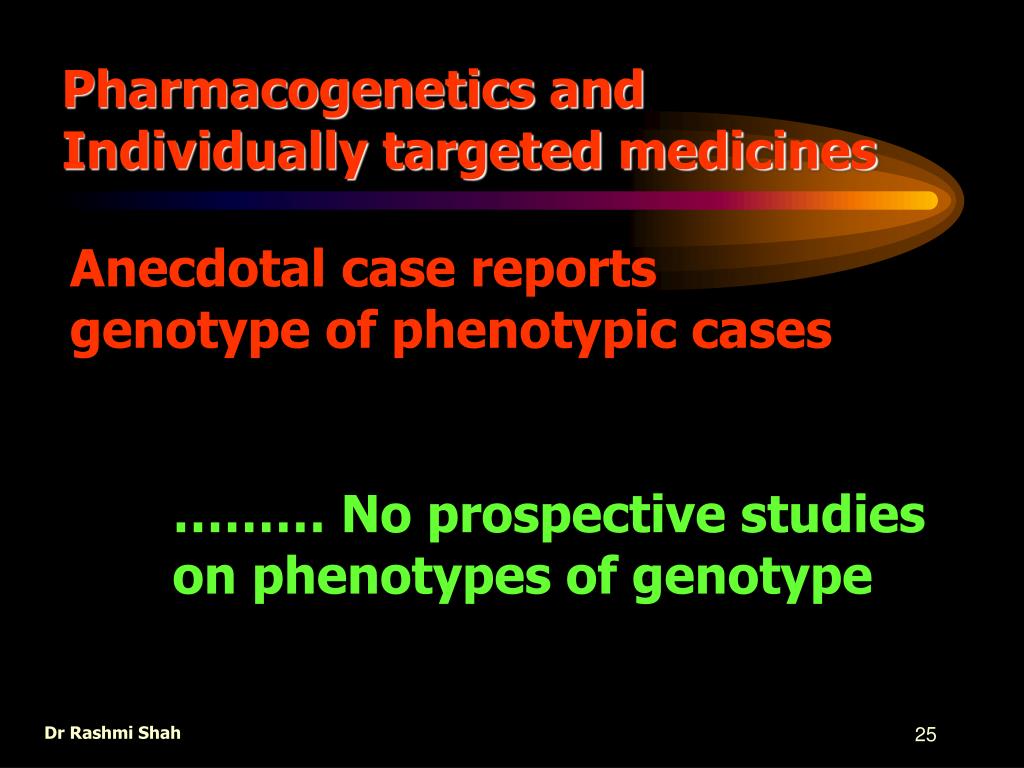 Pharmacogenetics and Individually targeted medicines

Anecdotal case reports genotype of phenotypic cases

……… No prospective studies on phenotypes of genotype

Dr Rashmi Shah

25